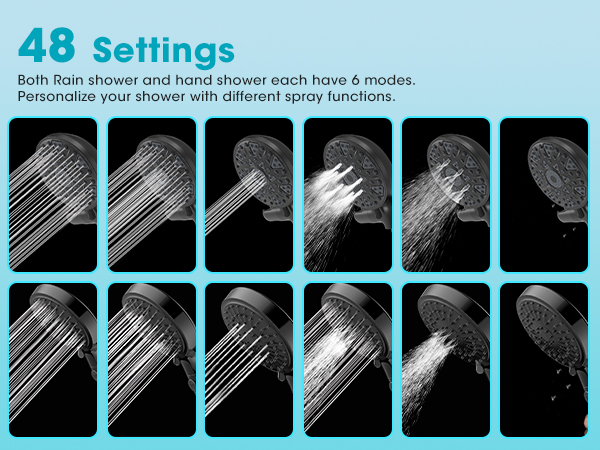 48 Settings

Both Rain shower and hand shower each have 6 modes. Personalize your shower with different spray functions.